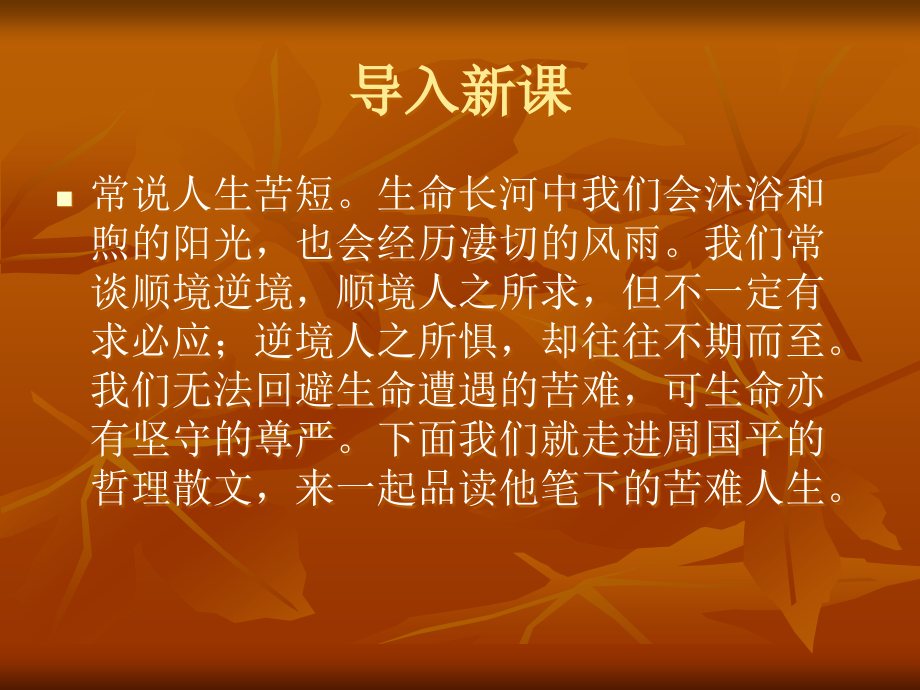 导入新课

常说人生苦短。生命长河中我们会沐浴和煦的阳光，也会经历凄切的风雨。我们常谈顺境逆境，顺境人之所求，但不一定有求必应；逆境人之所惧，却往往不期而至。我们无法回避生命遭遇的苦难，可生命亦有坚守的尊严。下面我们就走进周国平的哲理散文，来一起品读他笔下的苦难人生。